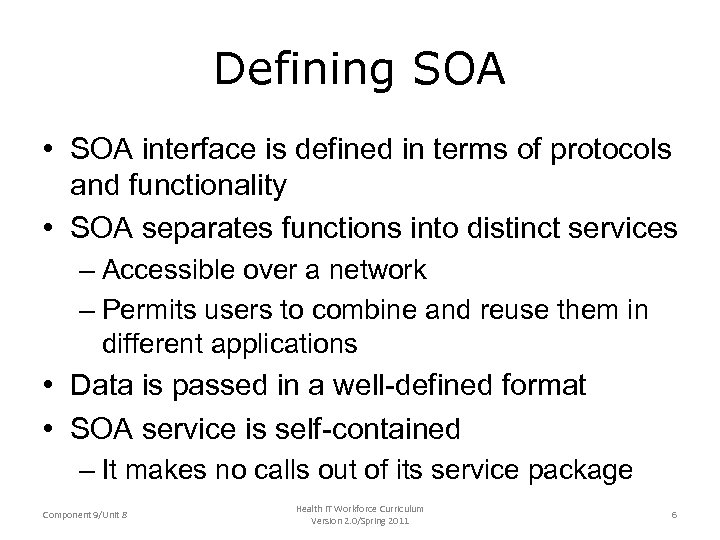 Defining SOA

• SOA interface is defined in terms of protocols and functionality
• SOA separates functions into distinct services
– Accessible over a network
– Permits users to combine and reuse them in different applications
• Data is passed in a well-defined format
• SOA service is self-contained
– It makes no calls out of its service package

Component 9/Unit 8

Health IT Workforce Curriculum
Version 2.0/Spring 2011

6